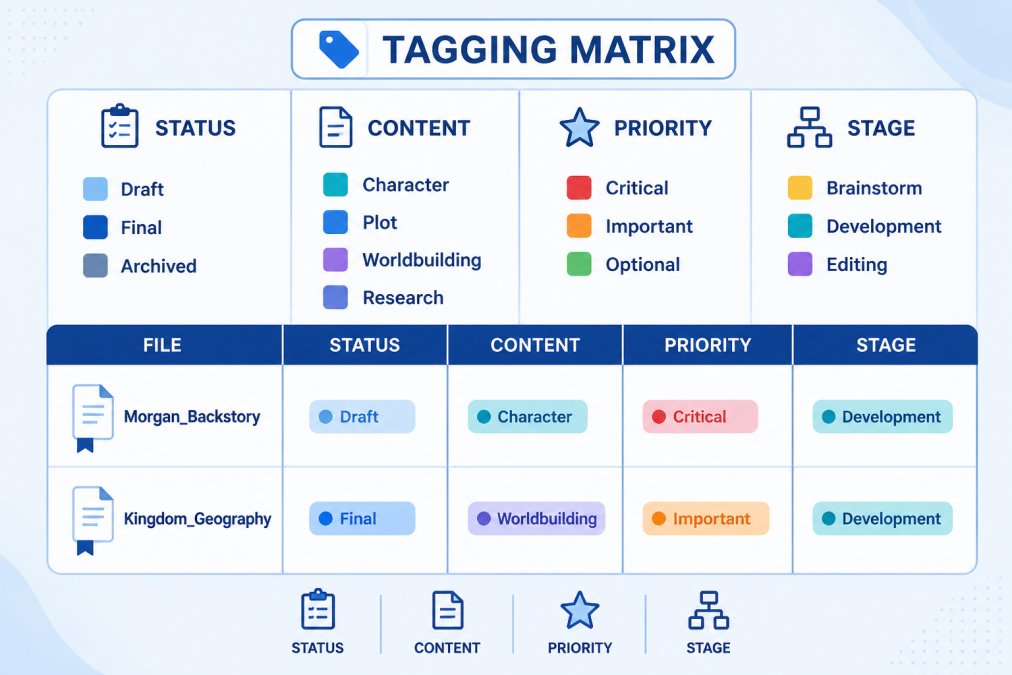 TAGGING MATRIX

STATUS
Draft
Final
Archived

CONTENT
Character
Plot
Worldbuilding
Research

PRIORITY
Critical
Important
Optional

STAGE
Brainstorm
Development
Editing

| FILE | STATUS | CONTENT | PRIORITY | STAGE |
|---|---|---|---|---|
| Morgan_Backstory | Draft | Character | Critical | Development |
| Kingdom_Geography | Final | Worldbuilding | Important | Development |

STATUS CONTENT PRIORITY STAGE